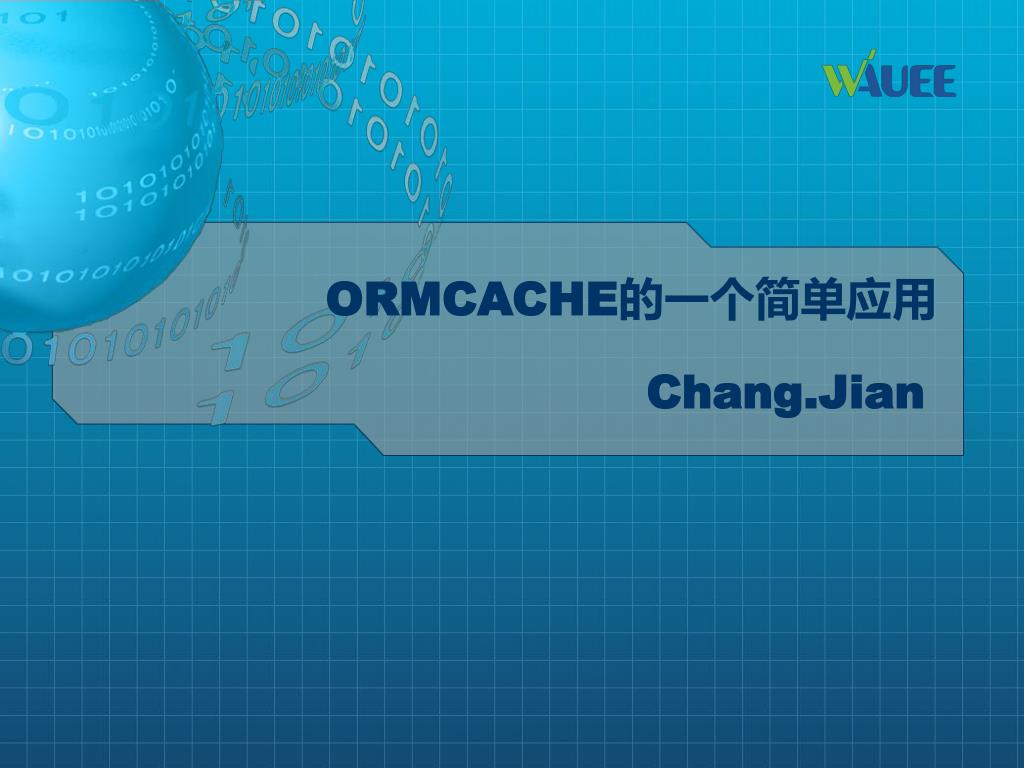 WAUEE

ORMCACHE的一个简单应用

Chang.Jian